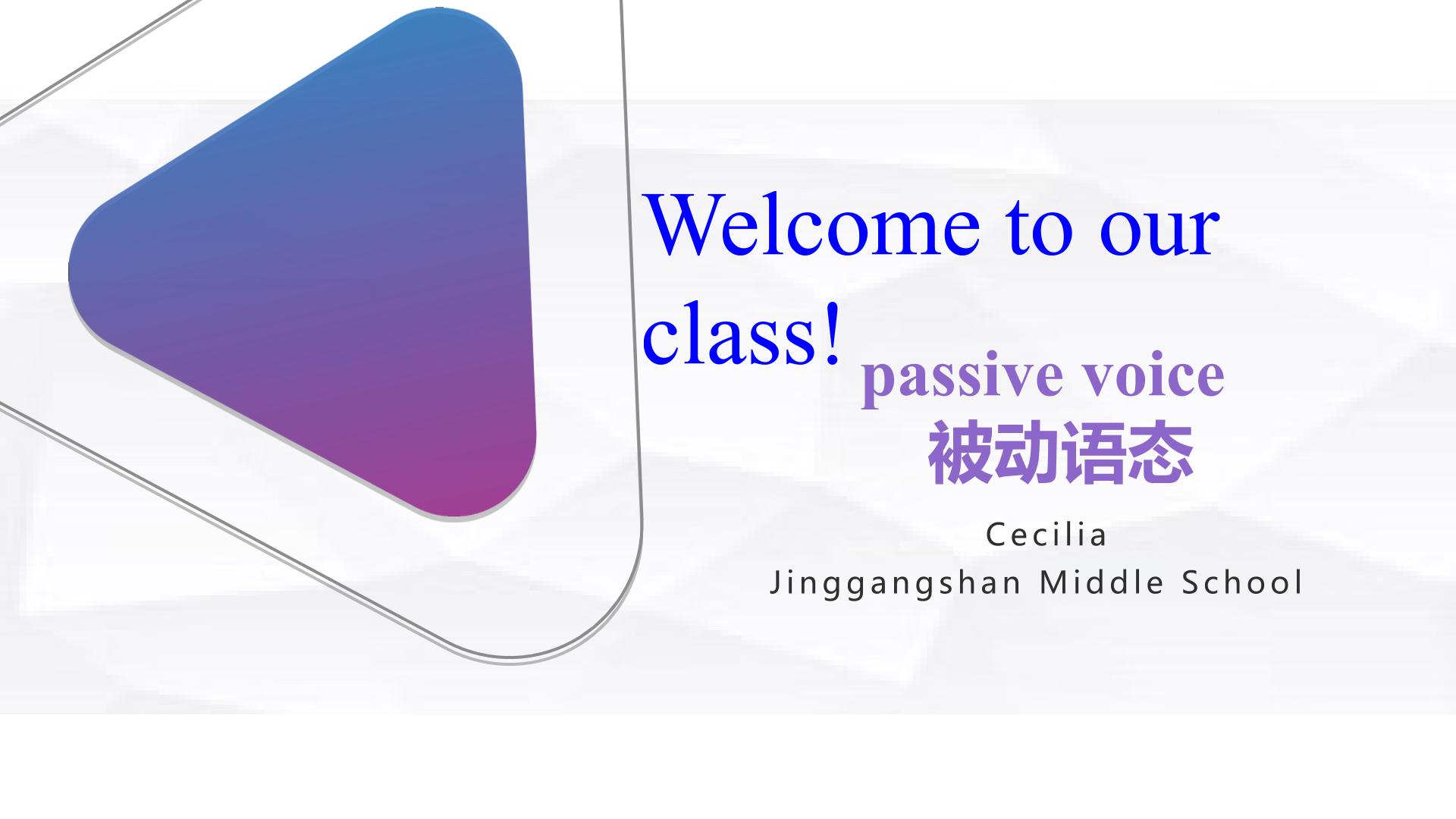 Welcome to our class!

passive voice

被动语态

Cecilia

Jinggangshan Middle School